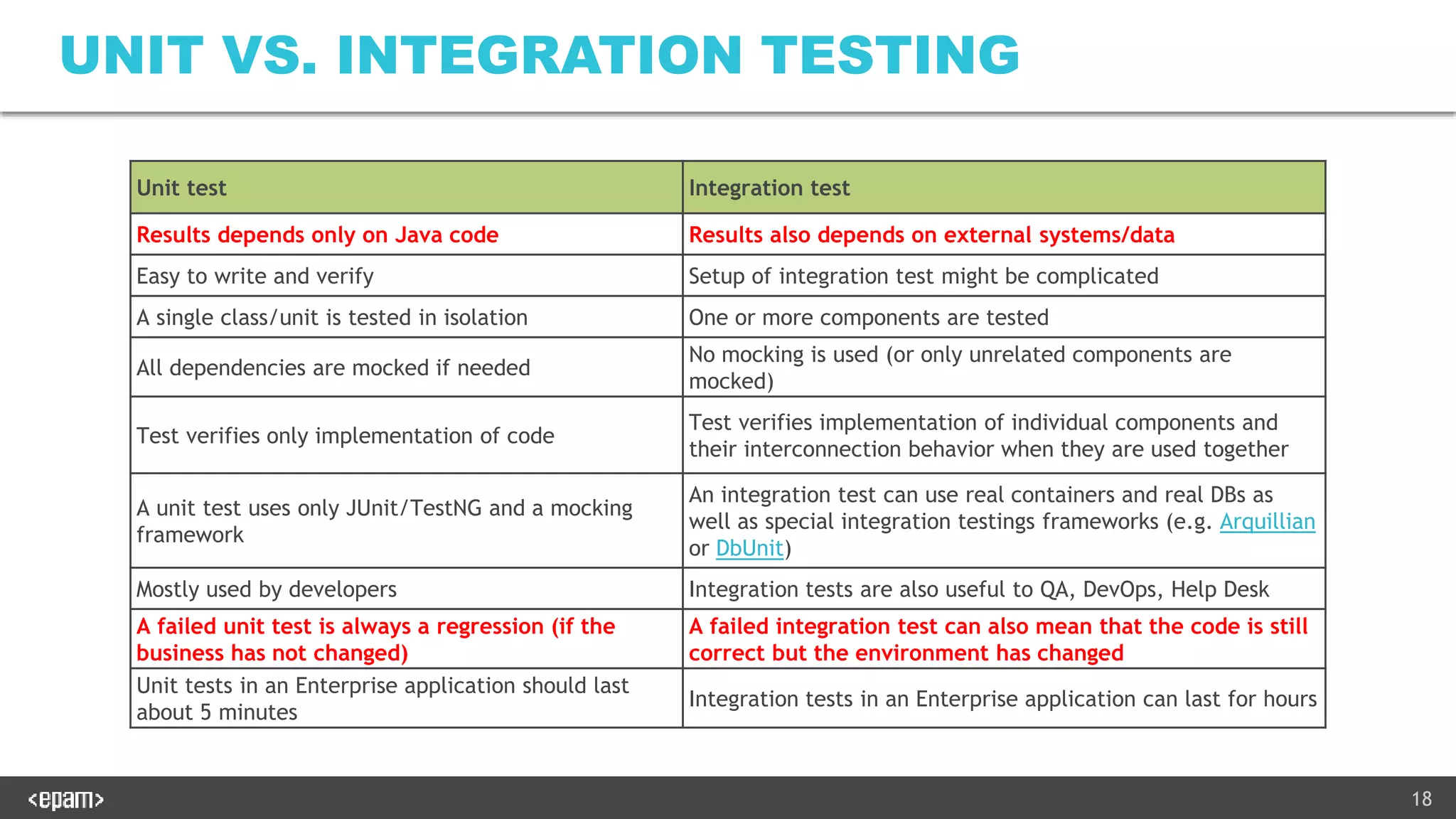 UNIT VS. INTEGRATION TESTING

| Unit test | Integration test |
|---|---|
| Results depends only on Java code | Results also depends on external systems/data |
| Easy to write and verify | Setup of integration test might be complicated |
| A single class/unit is tested in isolation | One or more components are tested |
| All dependencies are mocked if needed | No mocking is used (or only unrelated components are mocked) |
| Test verifies only implementation of code | Test verifies implementation of individual components and their interconnection behavior when they are used together |
| A unit test uses only JUnit/TestNG and a mocking framework | An integration test can use real containers and real DBs as well as special integration testings frameworks (e.g. Arquillian or DbUnit) |
| Mostly used by developers | Integration tests are also useful to QA, DevOps, Help Desk |
| A failed unit test is always a regression (if the business has not changed) | A failed integration test can also mean that the code is still correct but the environment has changed |
| Unit tests in an Enterprise application should last about 5 minutes | Integration tests in an Enterprise application can last for hours |

<epam>

18